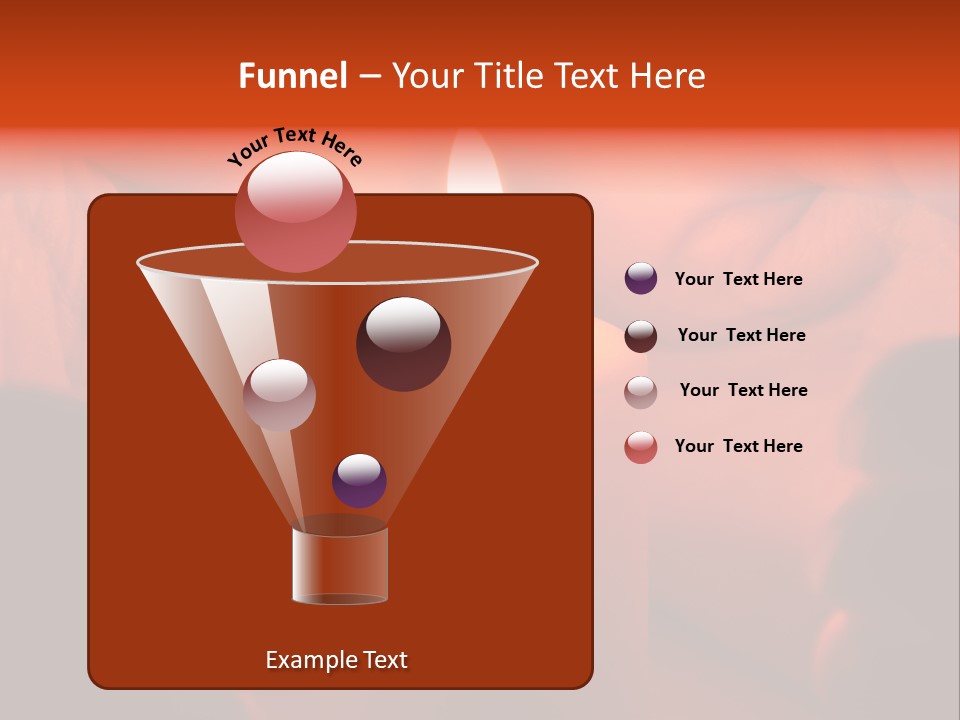 Funnel – Your Title Text Here

Your Text Here

Your Text Here

Your Text Here

Your Text Here

Your Text Here

Example Text